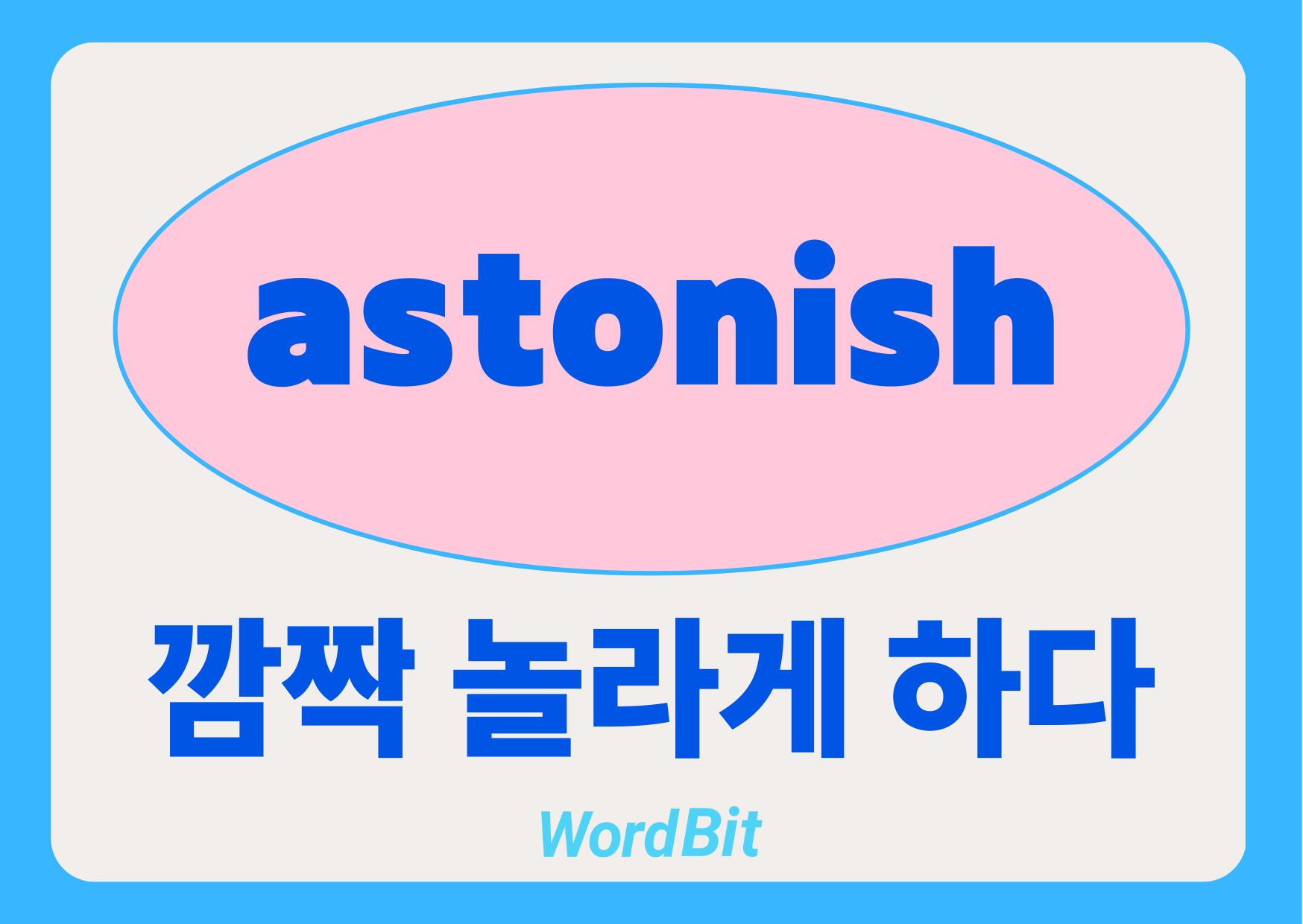 astonish

깜짝 놀라게 하다

WordBit